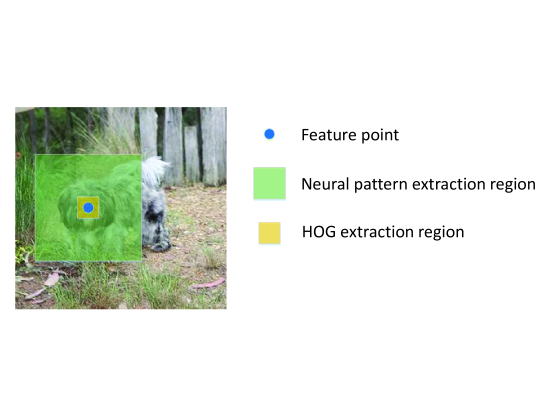 Feature point

Neural pattern extraction region

HOG extraction region